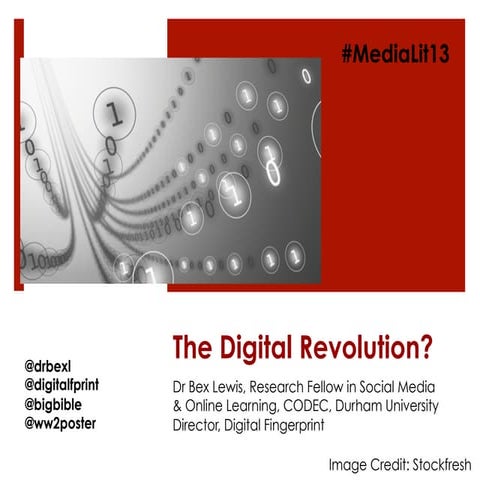 #MediaLit13

The Digital Revolution?

@drbexl
@digitalfprint
@bigbible
@ww2poster

Dr Bex Lewis, Research Fellow in Social Media & Online Learning, CODEC, Durham University
Director, Digital Fingerprint

Image Credit: Stockfresh